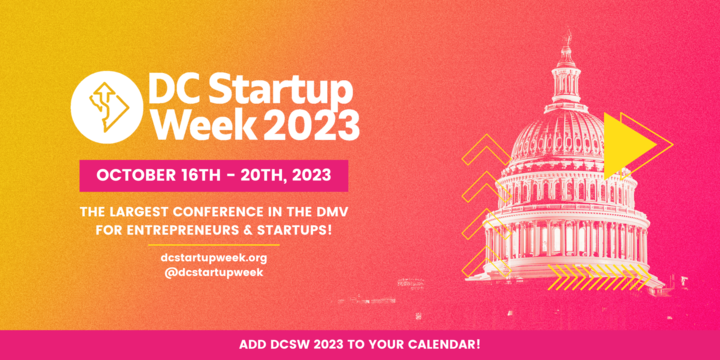 DC Startup Week 2023

OCTOBER 16TH - 20TH, 2023

THE LARGEST CONFERENCE IN THE DMV FOR ENTREPRENEURS & STARTUPS!

dcstartupweek.org
@dcstartupweek

ADD DCSW 2023 TO YOUR CALENDAR!